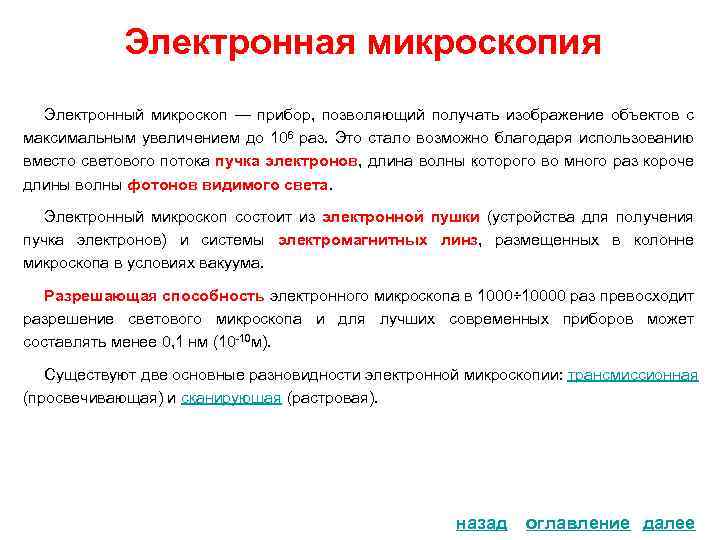 Электронная микроскопия

Электронный микроскоп — прибор, позволяющий получать изображение объектов с максимальным увеличением до $10^6$ раз. Это стало возможно благодаря использованию вместо светового потока пучка электронов, длина волны которого во много раз короче длины волны фотонов видимого света.

Электронный микроскоп состоит из электронной пушки (устройства для получения пучка электронов) и системы электромагнитных линз, размещенных в колонне микроскопа в условиях вакуума.

Разрешающая способность электронного микроскопа в 1000÷10000 раз превосходит разрешение светового микроскопа и для лучших современных приборов может составлять менее 0,1 нм ($10^{-10}$м).

Существуют две основные разновидности электронной микроскопии: трансмиссионная (просвечивающая) и сканирующая (растровая).

назад оглавление далее